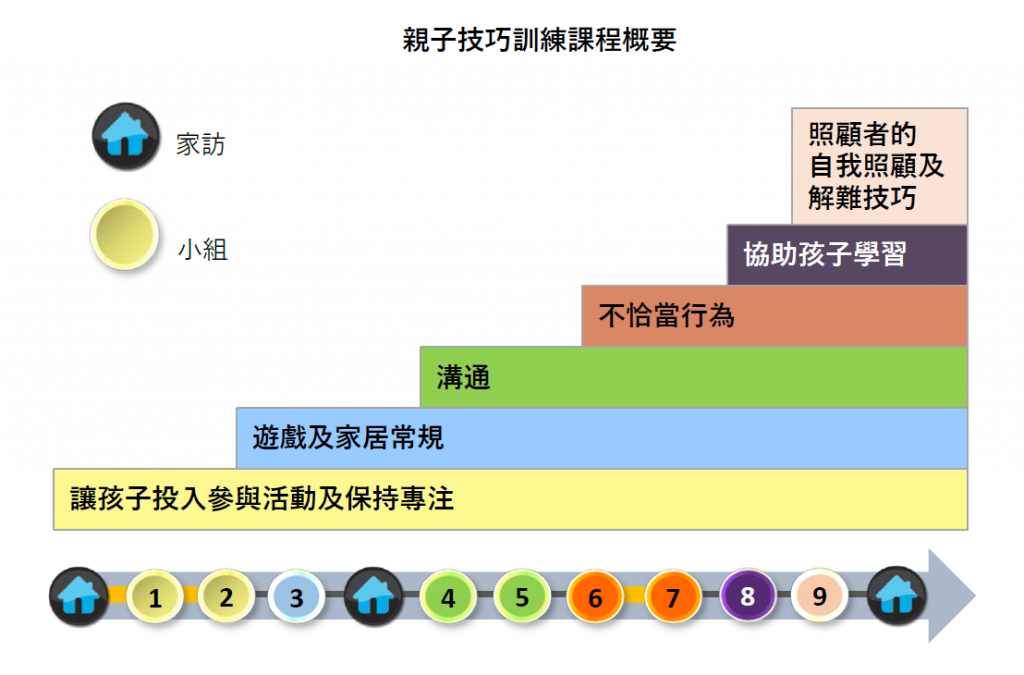 親子技巧訓練課程概要

家訪

小組

照顧者的自我照顧及解難技巧

協助孩子學習

不恰當行為

溝通

遊戲及家居常規

讓孩子投入參與活動及保持專注

1 2 3 4 5 6 7 8 9